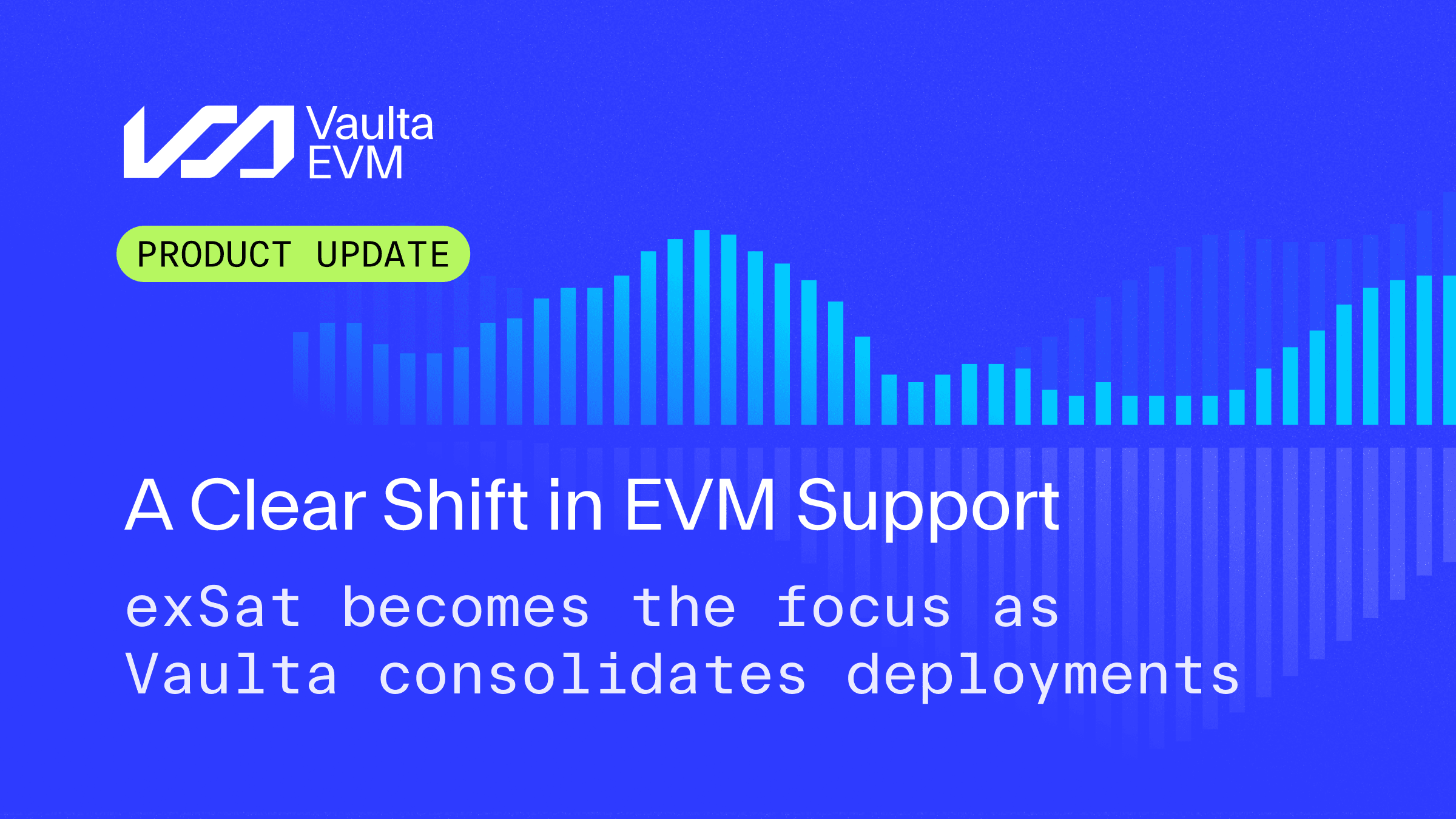 Vaulta EVM

PRODUCT UPDATE

A Clear Shift in EVM Support

exSat becomes the focus as Vaulta consolidates deployments